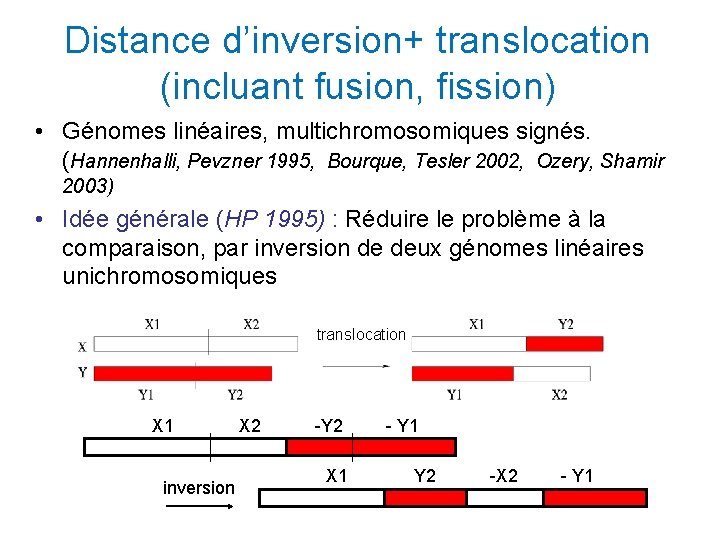 Distance d'inversion+ translocation (incluant fusion, fission)

• Génomes linéaires, multichromosomiques signés. (Hannenhalli, Pevzner 1995, Bourque, Tesler 2002, Ozery, Shamir 2003)

• Idée générale (HP 1995) : Réduire le problème à la comparaison, par inversion de deux génomes linéaires unichromosomiques

X1 X2
X
Y
Y1 Y2
translocation
X1 Y2
Y1 X2

X1 X2 -Y2 - Y1

inversion
X1 Y2 -X2 - Y1